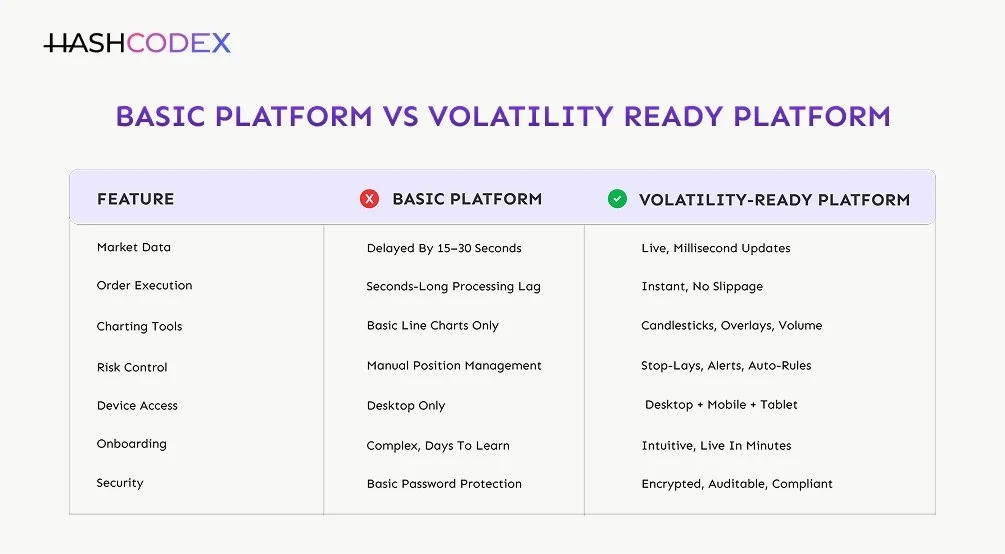 HASHCODEX

BASIC PLATFORM VS VOLATILITY READY PLATFORM

| FEATURE | BASIC PLATFORM | VOLATILITY-READY PLATFORM |
|---|---|---|
| Market Data | Delayed By 15–30 Seconds | Live, Millisecond Updates |
| Order Execution | Seconds-Long Processing Lag | Instant, No Slippage |
| Charting Tools | Basic Line Charts Only | Candlesticks, Overlays, Volume |
| Risk Control | Manual Position Management | Stop-Lays, Alerts, Auto-Rules |
| Device Access | Desktop Only | Desktop + Mobile + Tablet |
| Onboarding | Complex, Days To Learn | Intuitive, Live In Minutes |
| Security | Basic Password Protection | Encrypted, Auditable, Compliant |